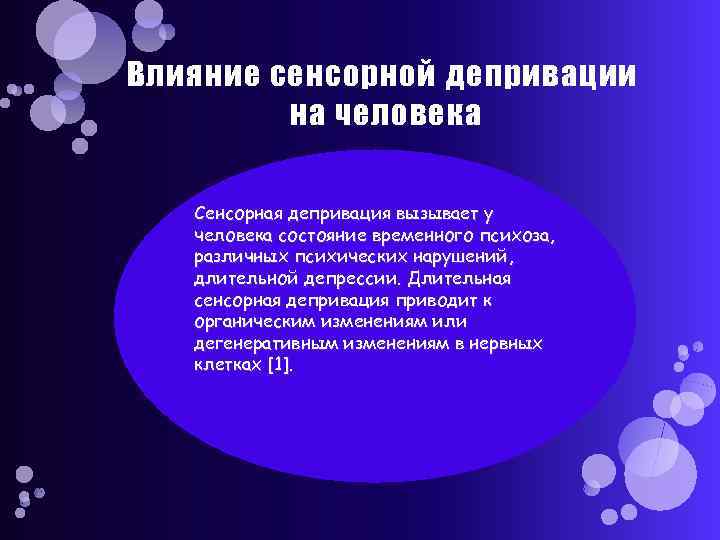 Влияние сенсорной депривации на человека

Сенсорная депривация вызывает у человека состояние временного психоза, различных психических нарушений, длительной депрессии. Длительная сенсорная депривация приводит к органическим изменениям или дегенеративным изменениям в нервных клетках [1].